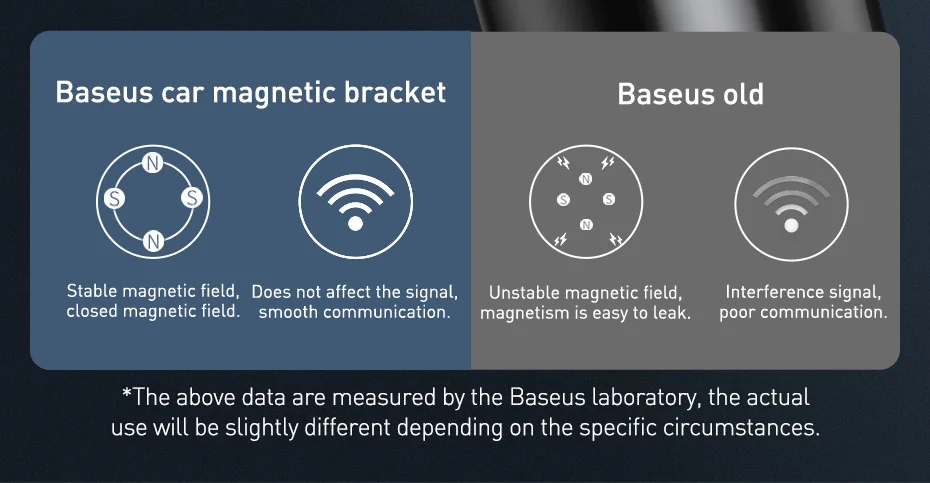 Baseus car magnetic bracket

N
S S
N

Stable magnetic field, closed magnetic field.

Does not affect the signal, smooth communication.

Baseus old

N
S S
N

Unstable magnetic field, magnetism is easy to leak.

Interference signal, poor communication.

*The above data are measured by the Baseus laboratory, the actual use will be slightly different depending on the specific circumstances.